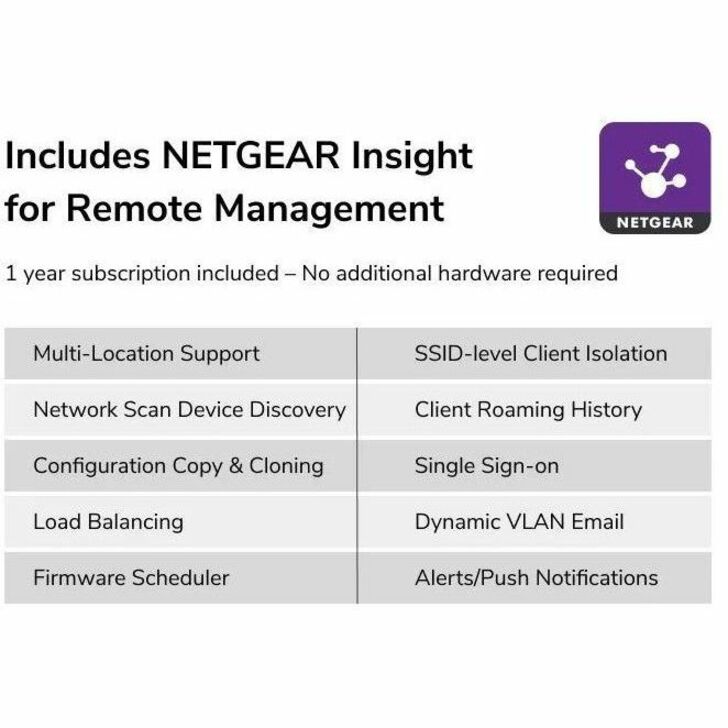 Includes NETGEAR Insight for Remote Management

NETGEAR

1 year subscription included – No additional hardware required

| Multi-Location Support | SSID-level Client Isolation |
|---|---|
| Network Scan Device Discovery | Client Roaming History |
| Configuration Copy & Cloning | Single Sign-on |
| Load Balancing | Dynamic VLAN Email |
| Firmware Scheduler | Alerts/Push Notifications |